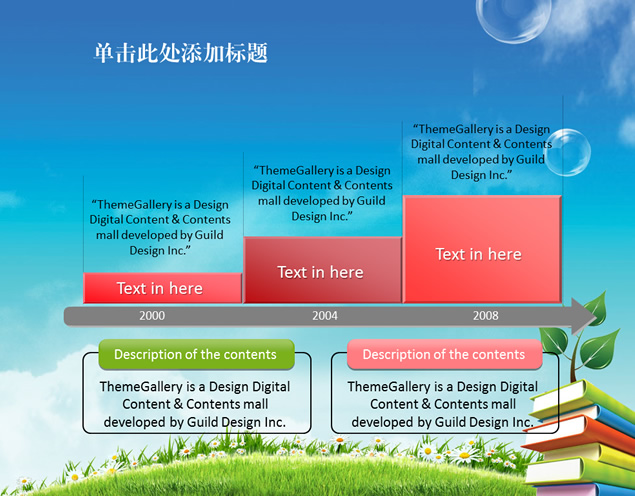 单击此处添加标题

“ThemeGallery is a Design Digital Content & Contents mall developed by Guild Design Inc.”

Text in here

“ThemeGallery is a Design Digital Content & Contents mall developed by Guild Design Inc.”

Text in here

“ThemeGallery is a Design Digital Content & Contents mall developed by Guild Design Inc.”

Text in here

2000

2004

2008

Description of the contents

ThemeGallery is a Design Digital Content & Contents mall developed by Guild Design Inc.

Description of the contents

ThemeGallery is a Design Digital Content & Contents mall developed by Guild Design Inc.